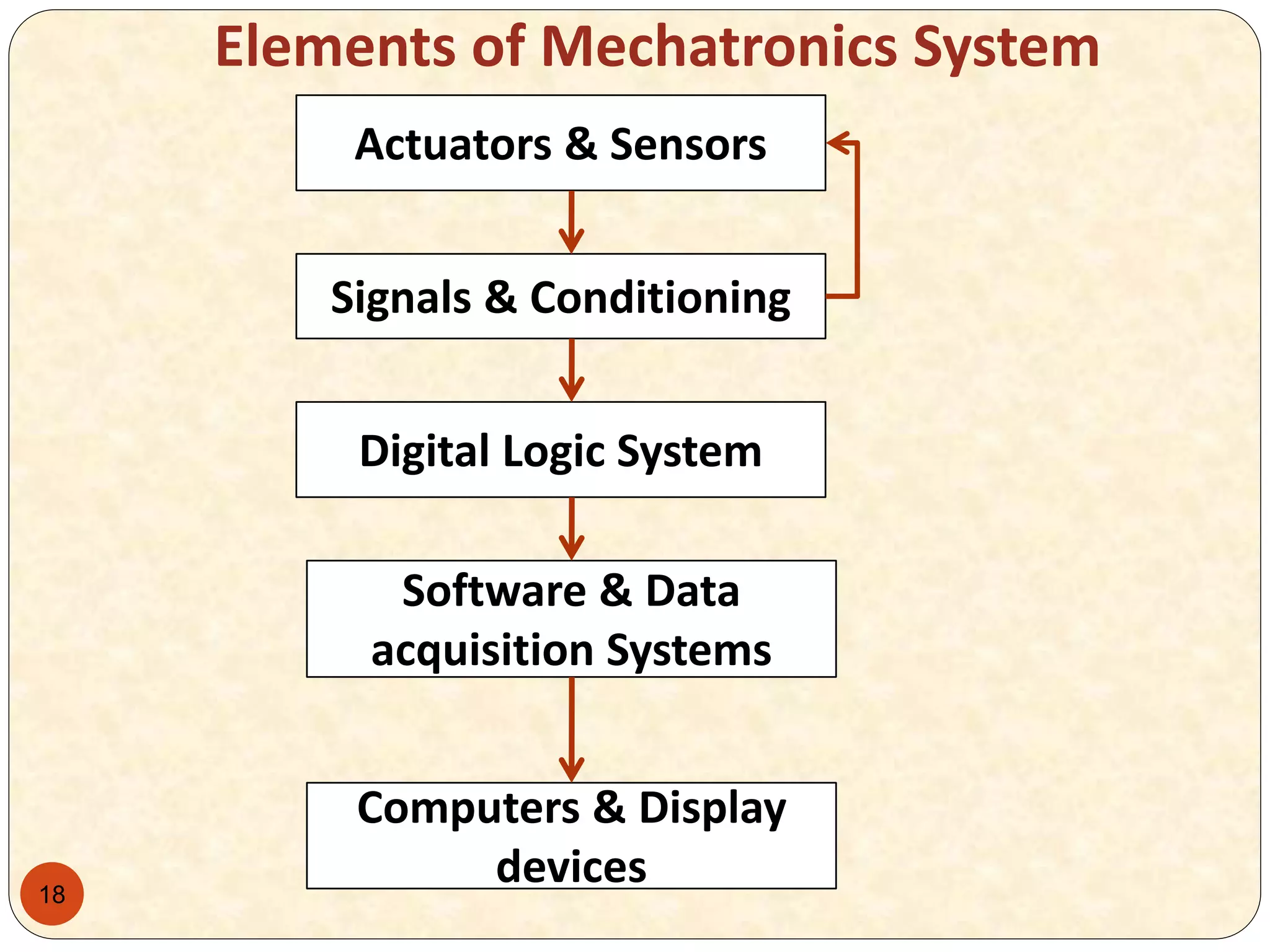 Elements of Mechatronics System

Actuators & Sensors

Signals & Conditioning

Digital Logic System

Software & Data acquisition Systems

Computers & Display devices

18